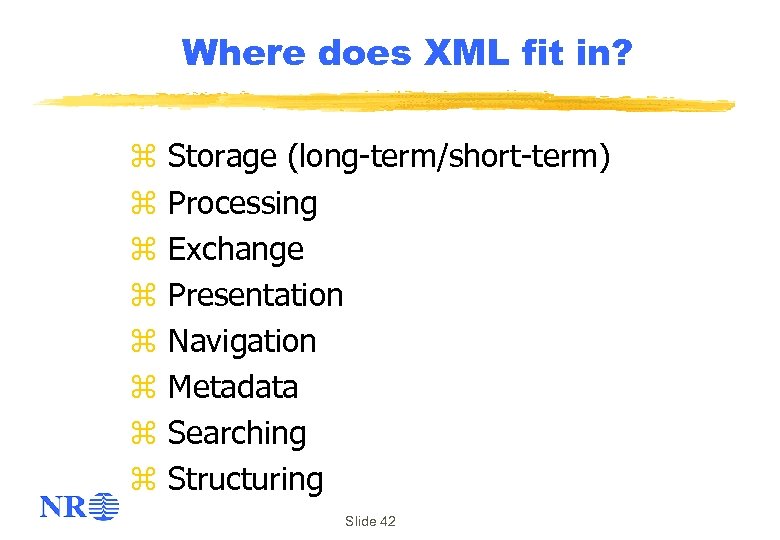 Where does XML fit in?

⌘ Storage (long-term/short-term)
⌘ Processing
⌘ Exchange
⌘ Presentation
⌘ Navigation
⌘ Metadata
⌘ Searching
⌘ Structuring

NR

Slide 42